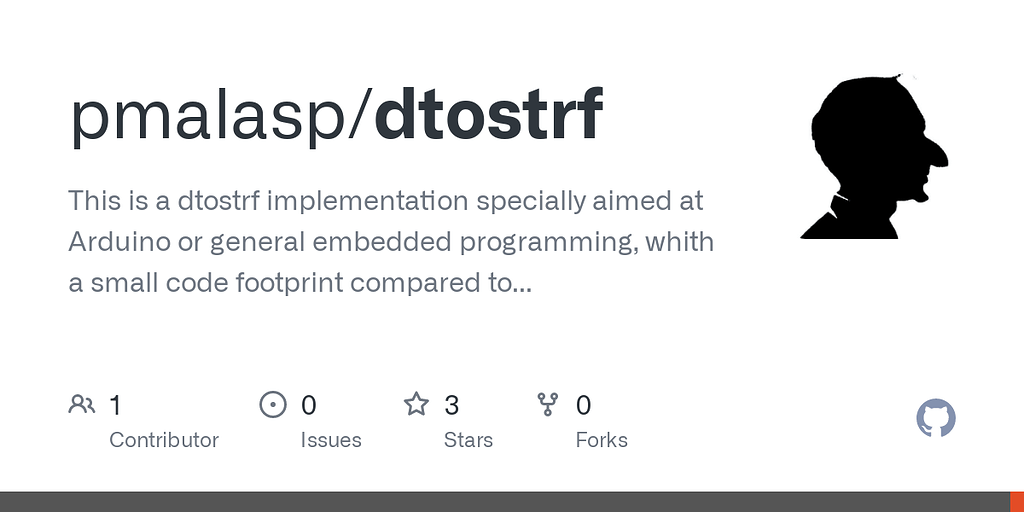 pmalasp/dtostrf

This is a dtostrf implementation specially aimed at Arduino or general embedded programming, whith a small code footprint compared to...

1
Contributor

0
Issues

3
Stars

0
Forks